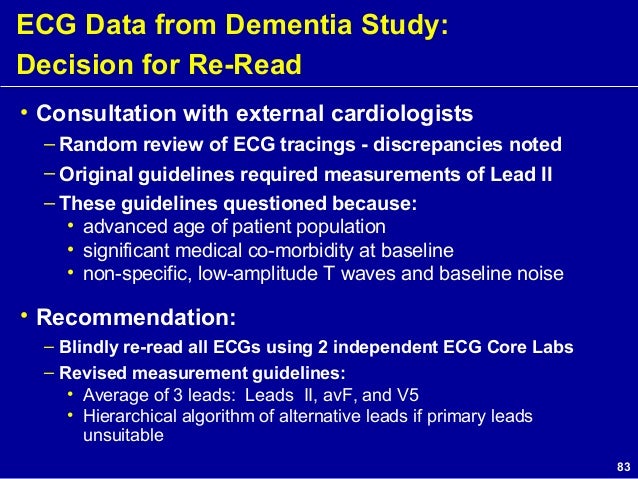 ECG Data from Dementia Study: Decision for Re-Read

• Consultation with external cardiologists
– Random review of ECG tracings - discrepancies noted
– Original guidelines required measurements of Lead II
– These guidelines questioned because:
• advanced age of patient population
• significant medical co-morbidity at baseline
• non-specific, low-amplitude T waves and baseline noise

• Recommendation:
– Blindly re-read all ECGs using 2 independent ECG Core Labs
– Revised measurement guidelines:
• Average of 3 leads: Leads II, avF, and V5
• Hierarchical algorithm of alternative leads if primary leads unsuitable

83